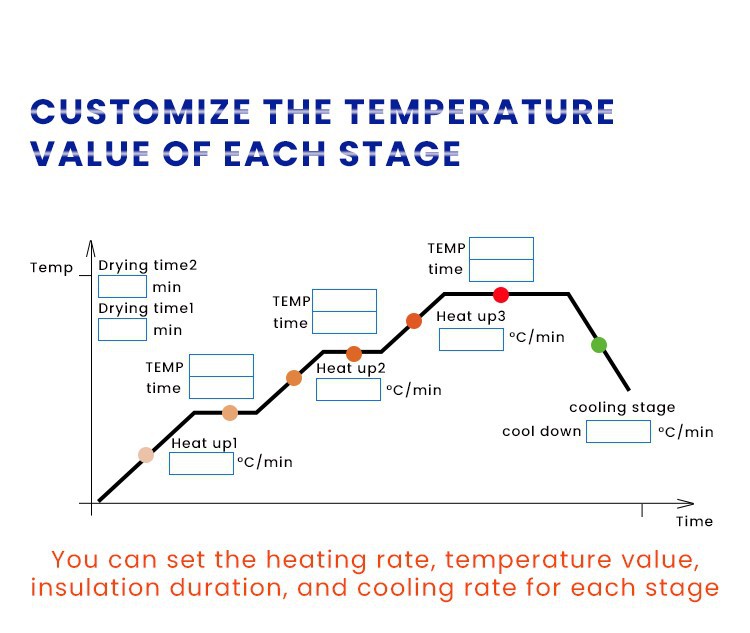 CUSTOMIZE THE TEMPERATURE VALUE OF EACH STAGE

Temp
Drying time2
min
Drying time1
min

TEMP
time

Heat up1
°C/min

TEMP
time

Heat up2
°C/min

TEMP
time

Heat up3
°C/min

cooling stage
cool down
°C/min

Time

You can set the heating rate, temperature value, insulation duration, and cooling rate for each stage